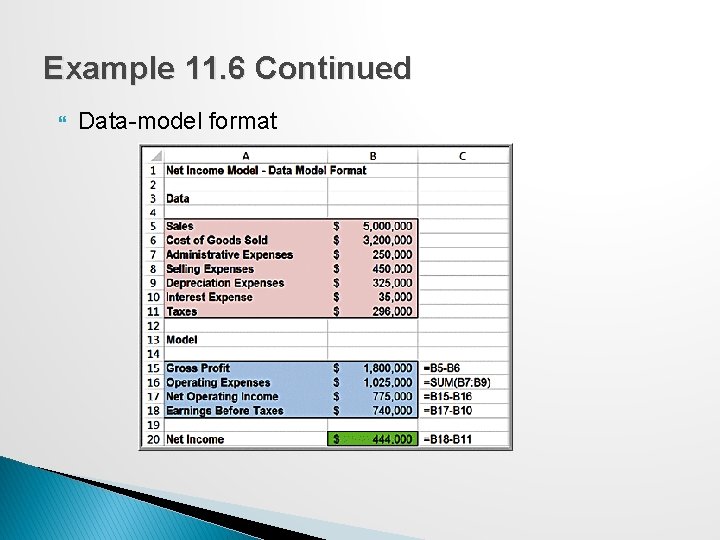 Example 11.6 Continued

Data-model format

| | A | B | C |
|---|---|---|---|
| 1 | Net Income Model - Data Model Format | | |
| 2 | | | |
| 3 | Data | | |
| 4 | | | |
| 5 | Sales | $ 5,000,000 | |
| 6 | Cost of Goods Sold | $ 3,200,000 | |
| 7 | Administrative Expenses | $ 250,000 | |
| 8 | Selling Expenses | $ 450,000 | |
| 9 | Depreciation Expenses | $ 325,000 | |
| 10 | Interest Expense | $ 35,000 | |
| 11 | Taxes | $ 296,000 | |
| 12 | | | |
| 13 | Model | | |
| 14 | | | |
| 15 | Gross Profit | $ 1,800,000 | =B5-B6 |
| 16 | Operating Expenses | $ 1,025,000 | =SUM(B7:B9) |
| 17 | Net Operating Income | $ 775,000 | =B15-B16 |
| 18 | Earnings Before Taxes | $ 740,000 | =B17-B10 |
| 19 | | | |
| 20 | Net Income | $ 444,000 | =B18-B11 |